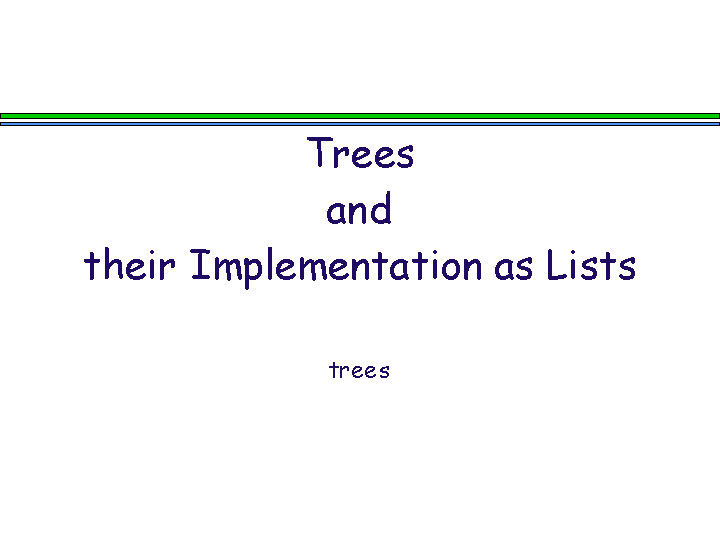 Trees
and
their Implementation as Lists

trees